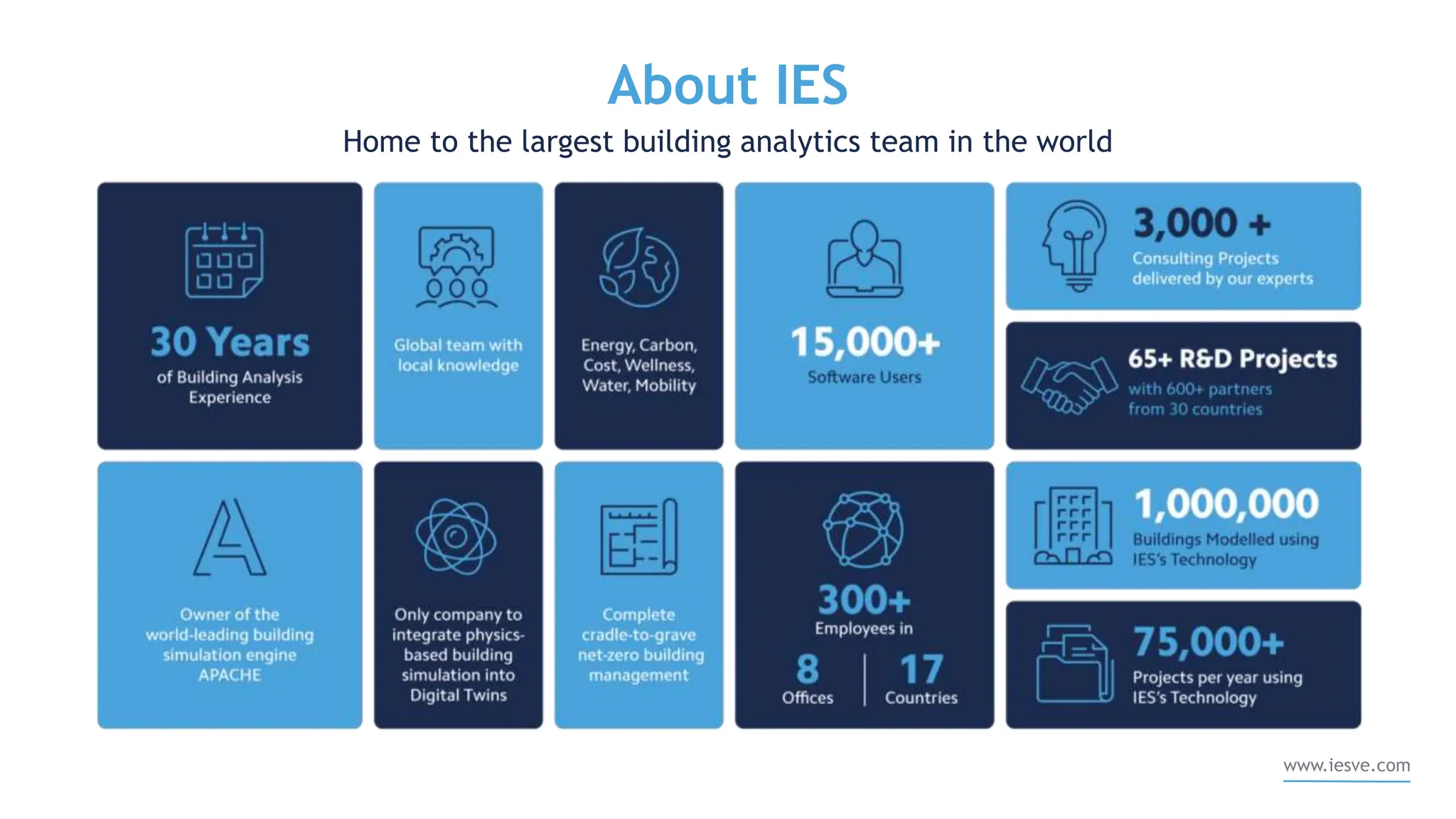 About IES

Home to the largest building analytics team in the world

30 Years
of Building Analysis Experience

Global team with local knowledge

Energy, Carbon, Cost, Wellness, Water, Mobility

15,000+
Software Users

3,000 +
Consulting Projects delivered by our experts

65+ R&D Projects
with 600+ partners from 30 countries

Owner of the world-leading building simulation engine APACHE

Only company to integrate physics-based building simulation into Digital Twins

Complete cradle-to-grave net-zero building management

300+
Employees in

8
Offices

17
Countries

1,000,000
Buildings Modelled using IES's Technology

75,000+
Projects per year using IES's Technology

www.iesve.com